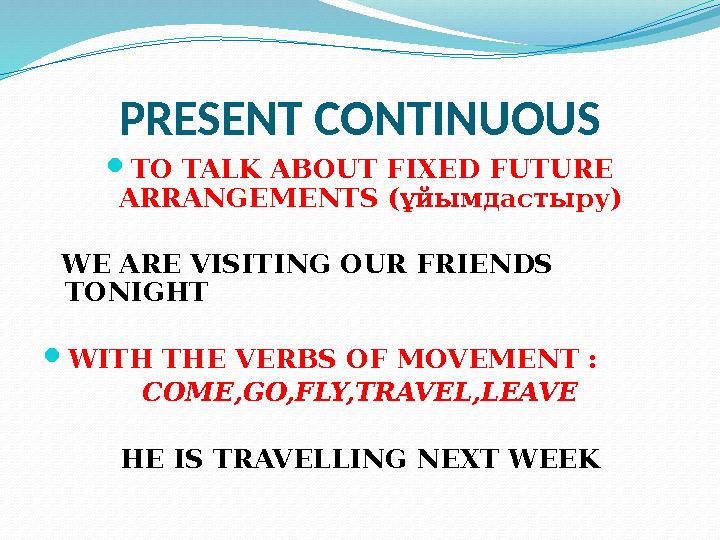 PRESENT CONTINUOUS

TO TALK ABOUT FIXED FUTURE ARRANGEMENTS (ұйымдастыру)

WE ARE VISITING OUR FRIENDS TONIGHT

WITH THE VERBS OF MOVEMENT : COME,GO,FLY,TRAVEL,LEAVE

HE IS TRAVELLING NEXT WEEK